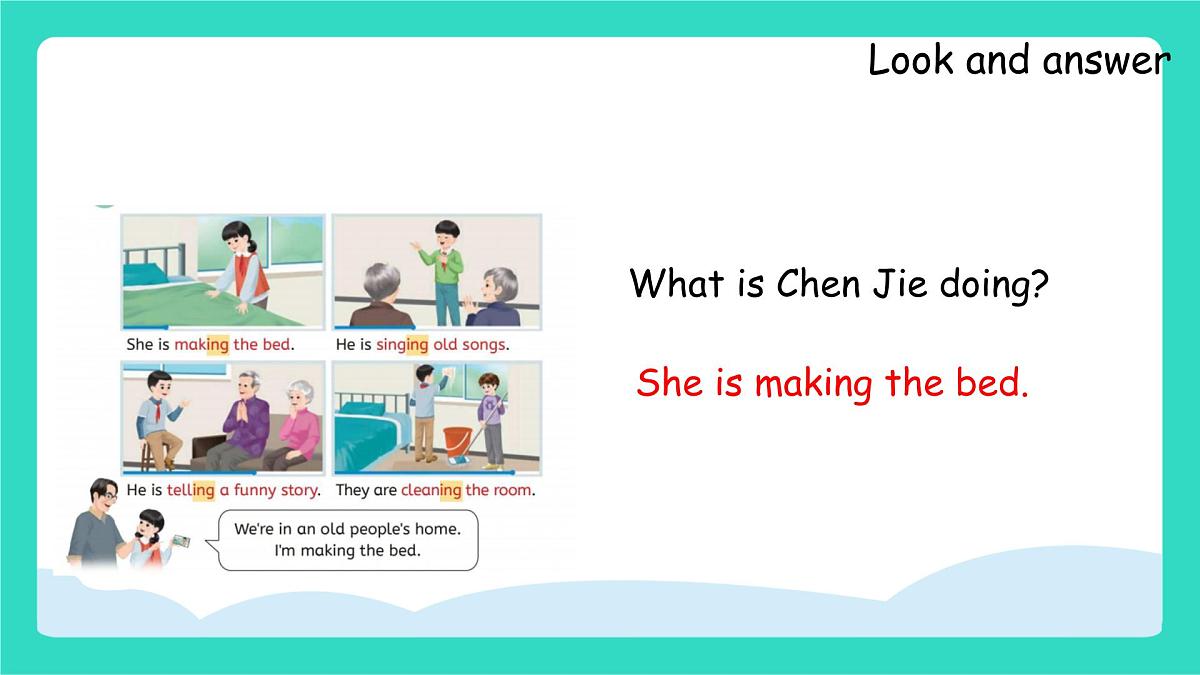 Look and answer

She is making the bed.

He is singing old songs.

He is telling a funny story.

They are cleaning the room.

We're in an old people's home. I'm making the bed.

What is Chen Jie doing?

She is making the bed.